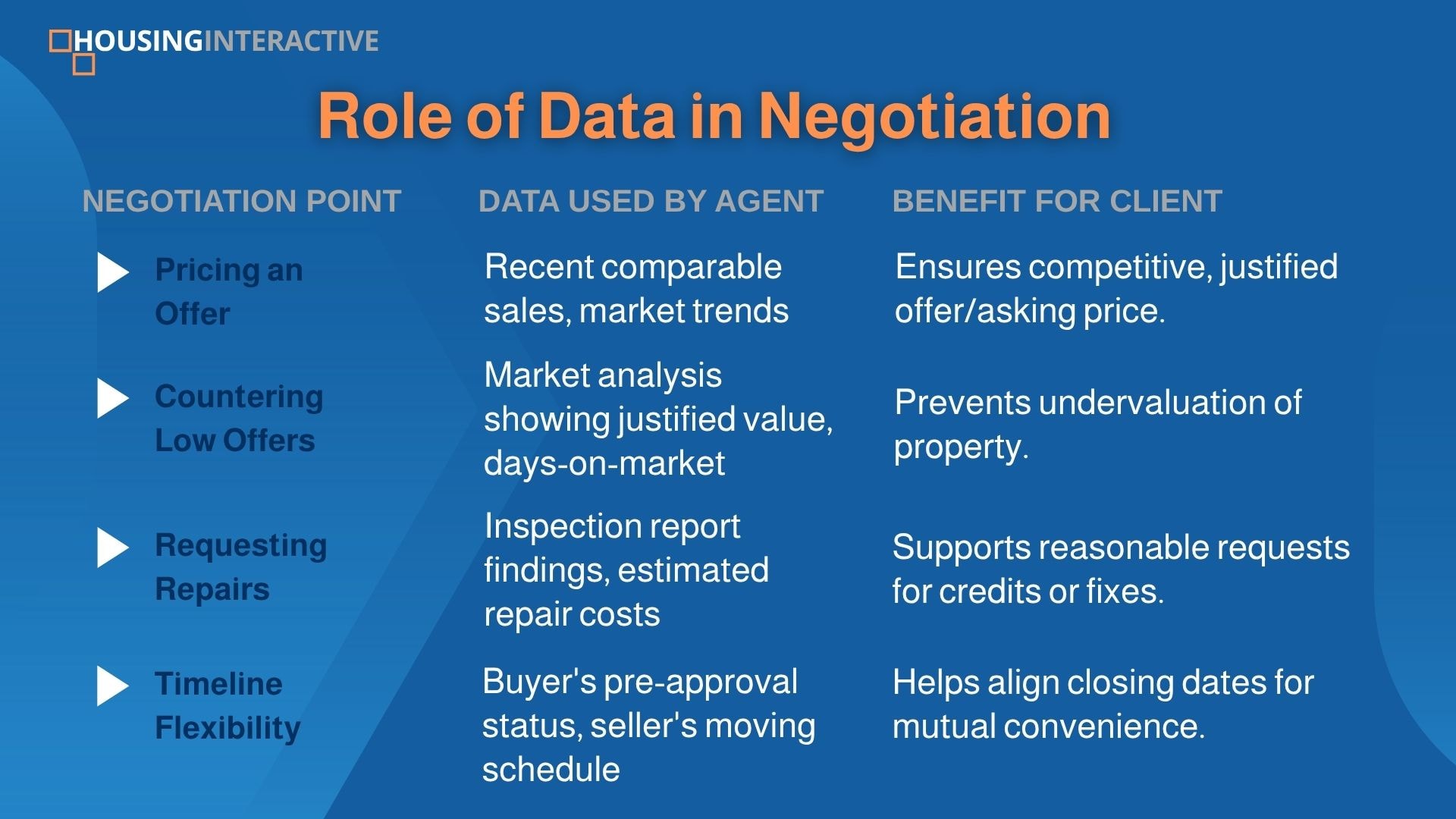 HOUSINGINTERACTIVE

Role of Data in Negotiation

| NEGOTIATION POINT | DATA USED BY AGENT | BENEFIT FOR CLIENT |
|---|---|---|
| Pricing an Offer | Recent comparable sales, market trends | Ensures competitive, justified offer/asking price. |
| Countering Low Offers | Market analysis showing justified value, days-on-market | Prevents undervaluation of property. |
| Requesting Repairs | Inspection report findings, estimated repair costs | Supports reasonable requests for credits or fixes. |
| Timeline Flexibility | Buyer's pre-approval status, seller's moving schedule | Helps align closing dates for mutual convenience. |